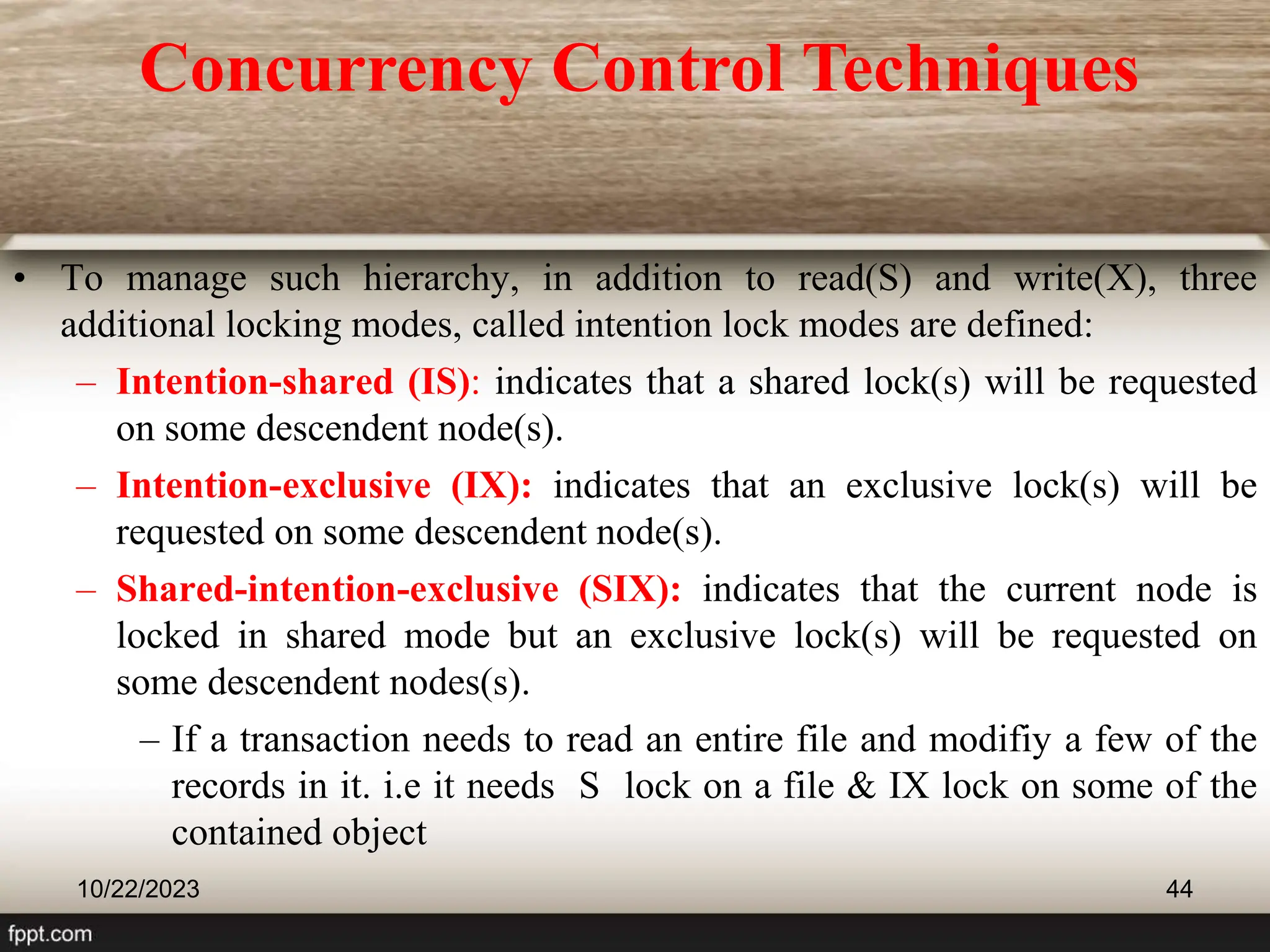 Concurrency Control Techniques

• To manage such hierarchy, in addition to read(S) and write(X), three additional locking modes, called intention lock modes are defined:

– Intention-shared (IS): indicates that a shared lock(s) will be requested on some descendent node(s).

– Intention-exclusive (IX): indicates that an exclusive lock(s) will be requested on some descendent node(s).

– Shared-intention-exclusive (SIX): indicates that the current node is locked in shared mode but an exclusive lock(s) will be requested on some descendent nodes(s).

– If a transaction needs to read an entire file and modifiy a few of the records in it. i.e it needs S lock on a file & IX lock on some of the contained object

10/22/2023

44

fppt.com